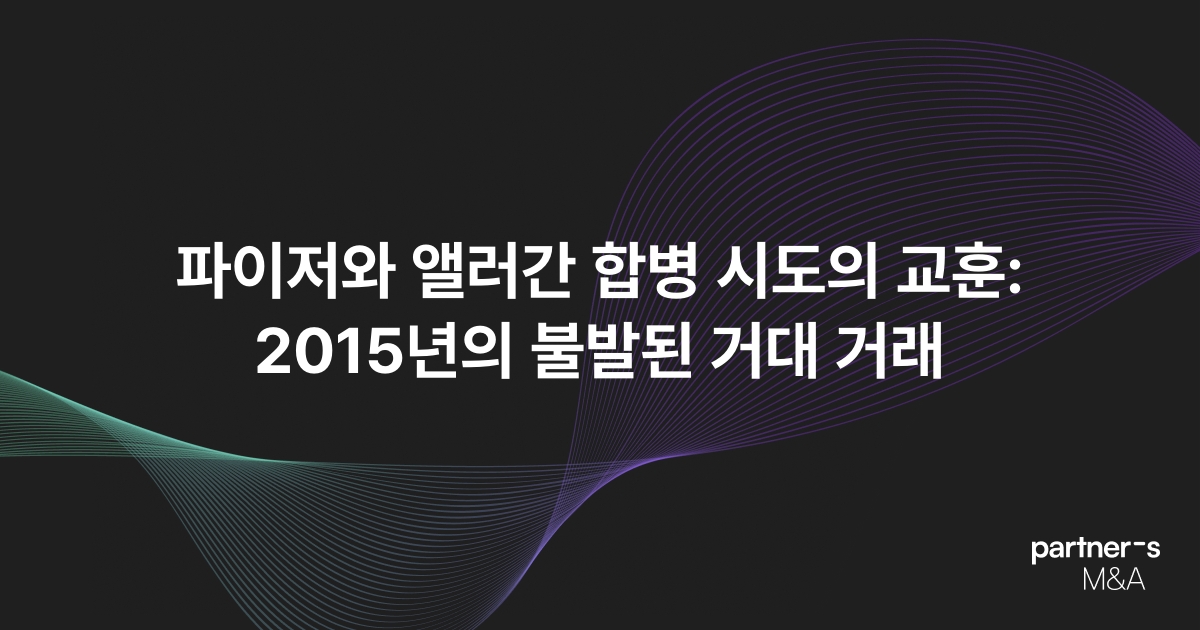 파이저와 앨러간 합병 시도의 교훈:
2015년의 불발된 거대 거래

partner-s
M&A